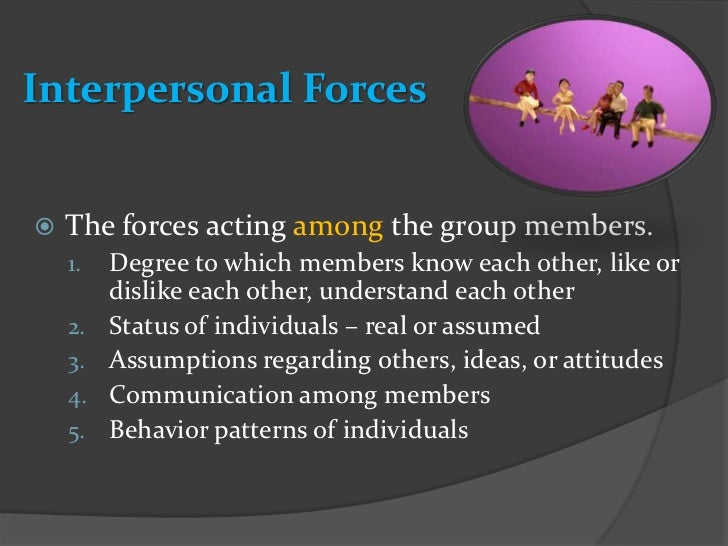 Interpersonal Forces

The forces acting among the group members.

1. Degree to which members know each other, like or dislike each other, understand each other
2. Status of individuals – real or assumed
3. Assumptions regarding others, ideas, or attitudes
4. Communication among members
5. Behavior patterns of individuals